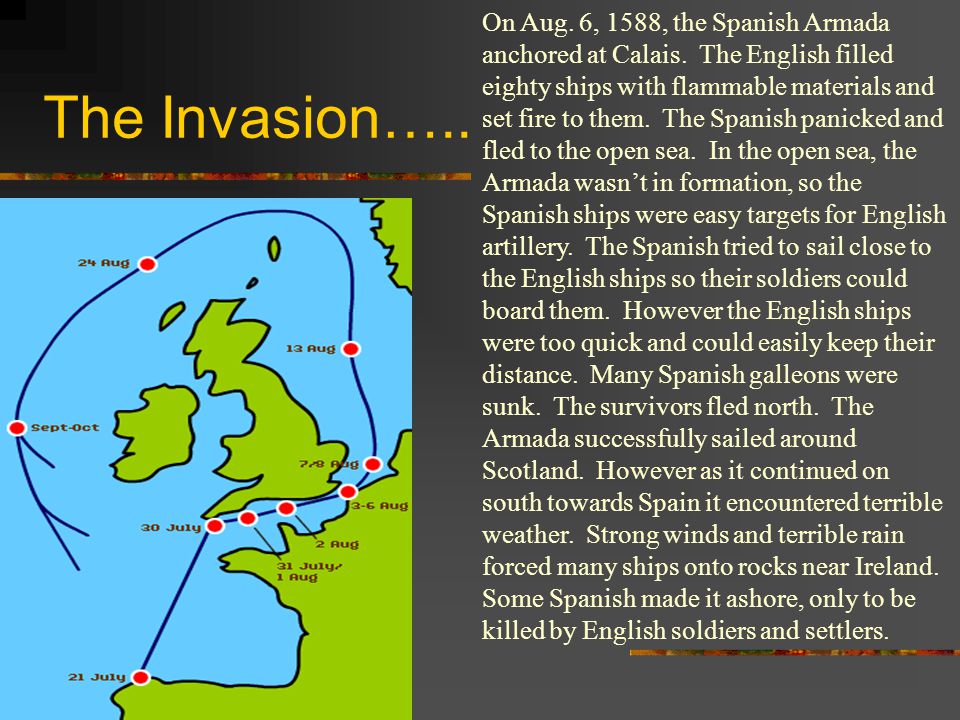 The Invasion…..

24 Aug

13 Aug

Sept-Oct

7/8 Aug

3-6 Aug

30 July

2 Aug

31 July/
1 Aug

21 July

On Aug. 6, 1588, the Spanish Armada anchored at Calais. The English filled eighty ships with flammable materials and set fire to them. The Spanish panicked and fled to the open sea. In the open sea, the Armada wasn't in formation, so the Spanish ships were easy targets for English artillery. The Spanish tried to sail close to the English ships so their soldiers could board them. However the English ships were too quick and could easily keep their distance. Many Spanish galleons were sunk. The survivors fled north. The Armada successfully sailed around Scotland. However as it continued on south towards Spain it encountered terrible weather. Strong winds and terrible rain forced many ships onto rocks near Ireland. Some Spanish made it ashore, only to be killed by English soldiers and settlers.